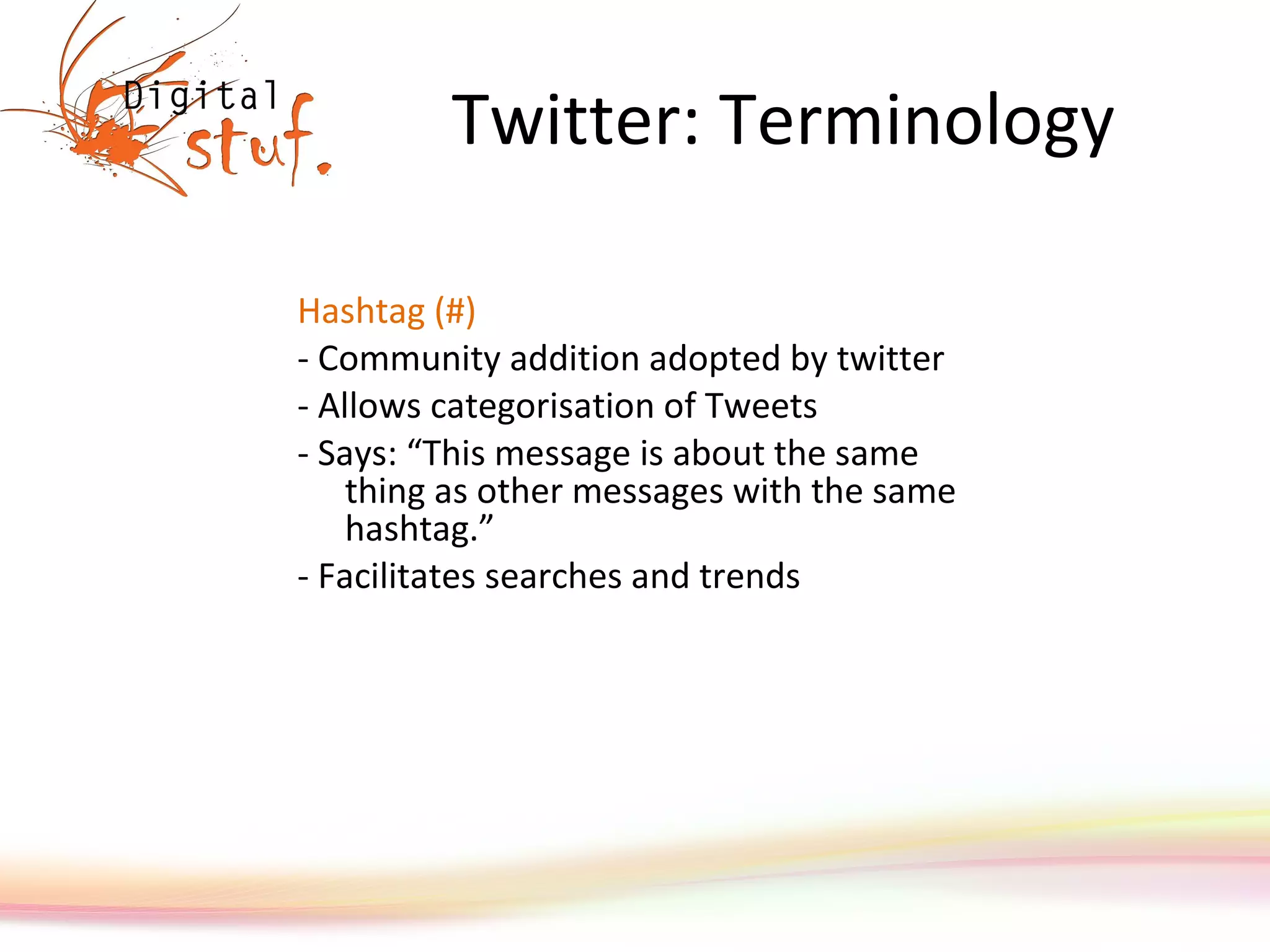 Digital stuf.

Twitter: Terminology

Hashtag (#)

- Community addition adopted by twitter

- Allows categorisation of Tweets

- Says: “This message is about the same thing as other messages with the same hashtag.”

- Facilitates searches and trends